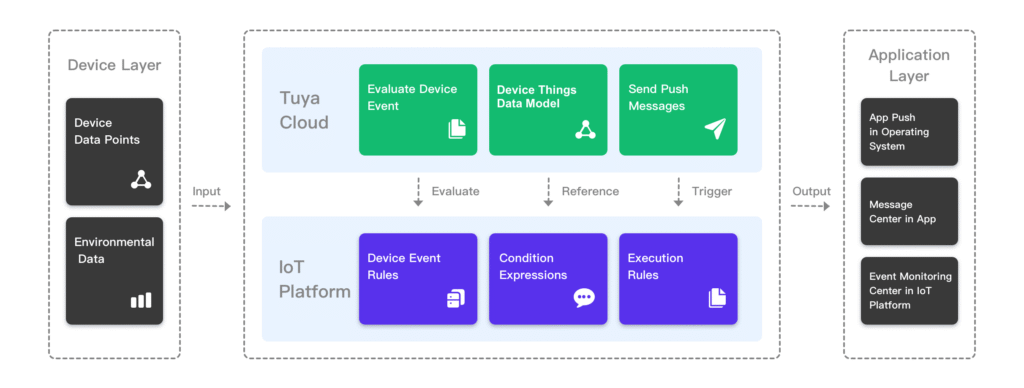 Device Layer

Device Data Points

Environmental Data

Input

Tuya Cloud

Evaluate Device Event

Device Things Data Model

Send Push Messages

Evaluate

Reference

Trigger

IoT Platform

Device Event Rules

Condition Expressions

Execution Rules

Output

Application Layer

App Push in Operating System

Message Center in App

Event Monitoring Center in IoT Platform